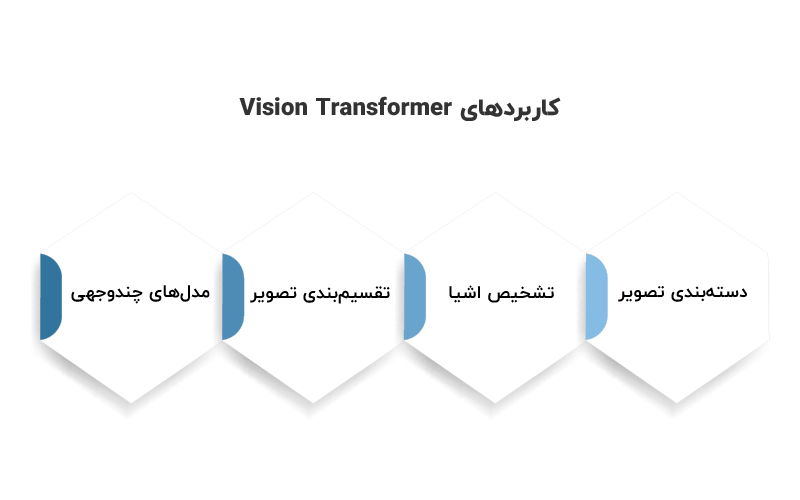 کاربردهای Vision Transformer

دسته‌بندی تصویر

تشخیص اشیا

تقسیم‌بندی تصویر

مدل‌های چندوجهی